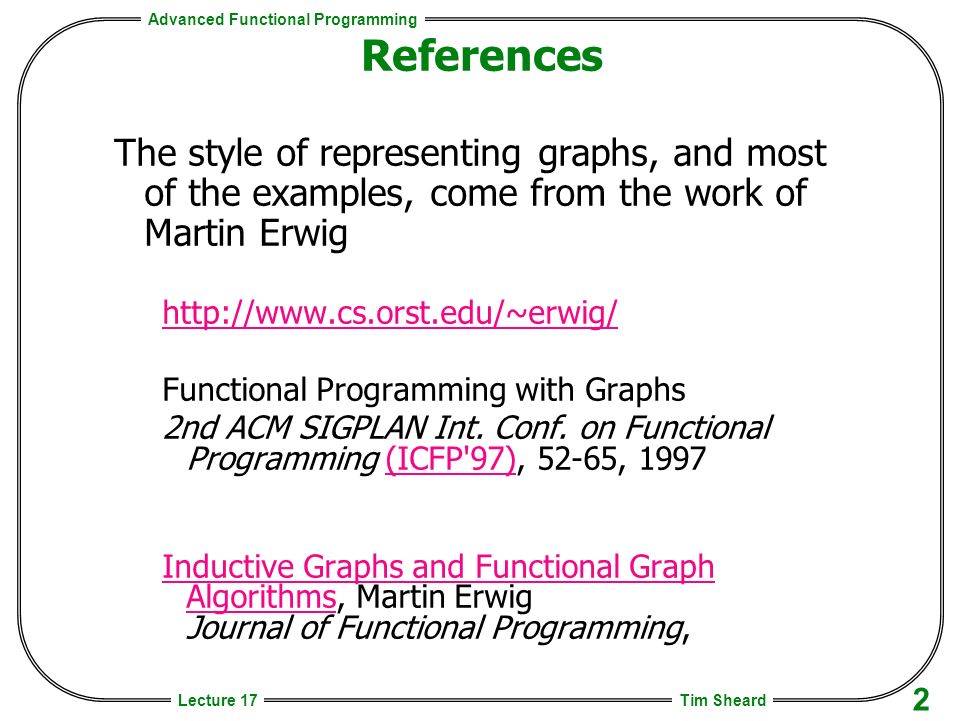 Advanced Functional Programming

References

The style of representing graphs, and most of the examples, come from the work of Martin Erwig

http://www.cs.orst.edu/~erwig/

Functional Programming with Graphs
2nd ACM SIGPLAN Int. Conf. on Functional Programming (ICFP'97), 52-65, 1997

Inductive Graphs and Functional Graph Algorithms, Martin Erwig
Journal of Functional Programming,

Lecture 17

Tim Sheard

2